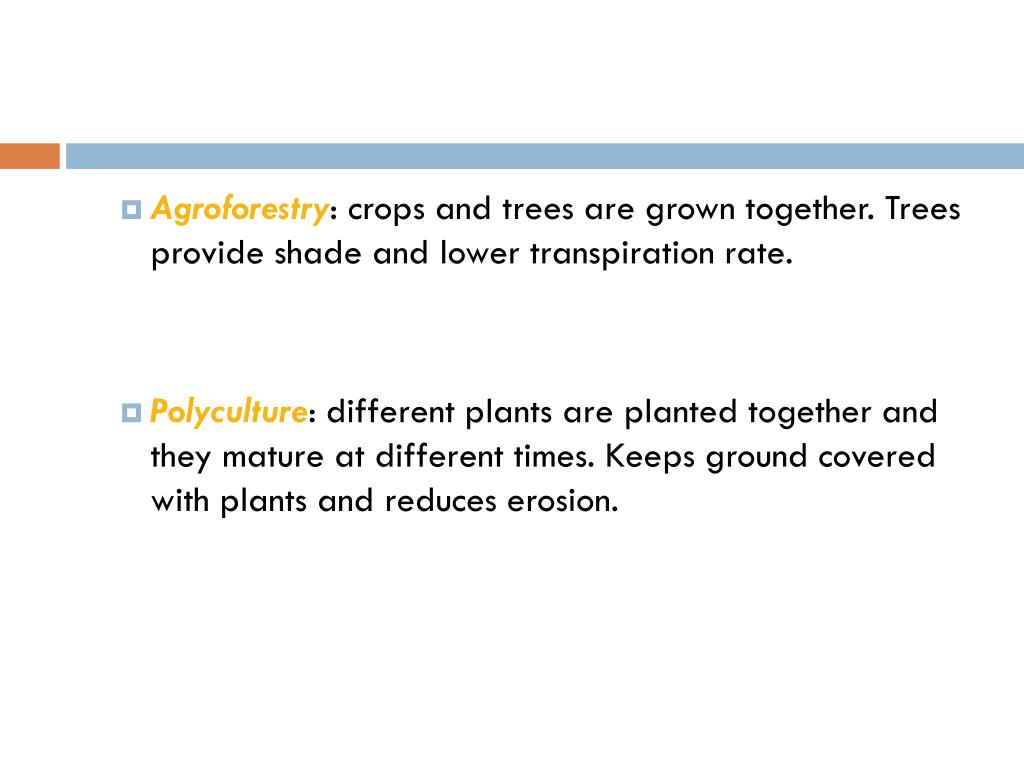 Agroforestry: crops and trees are grown together. Trees provide shade and lower transpiration rate.

Polyculture: different plants are planted together and they mature at different times. Keeps ground covered with plants and reduces erosion.